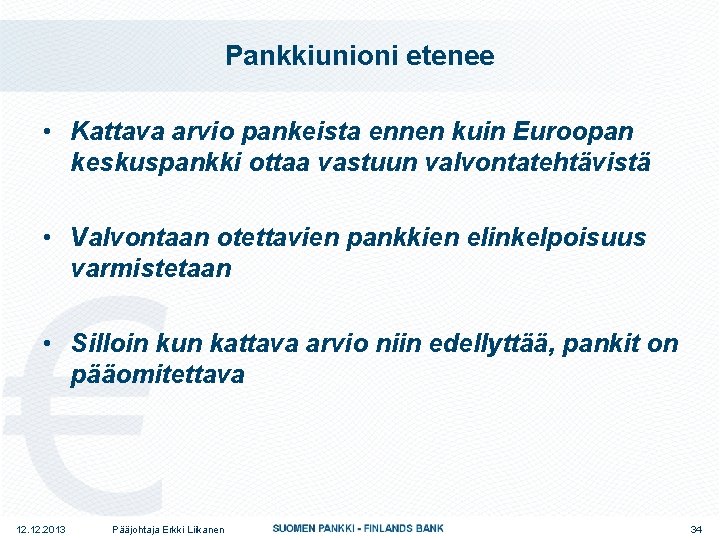 Pankkiunioni etenee

• Kattava arvio pankeista ennen kuin Euroopan keskuspankki ottaa vastuun valvontatehtävistä

• Valvontaan otettavien pankkien elinkelpoisuus varmistetaan

• Silloin kun kattava arvio niin edellyttää, pankit on pääomitettava

12.12.2013 Pääjohtaja Erkki Liikanen SUOMEN PANKKI - FINLANDS BANK 34